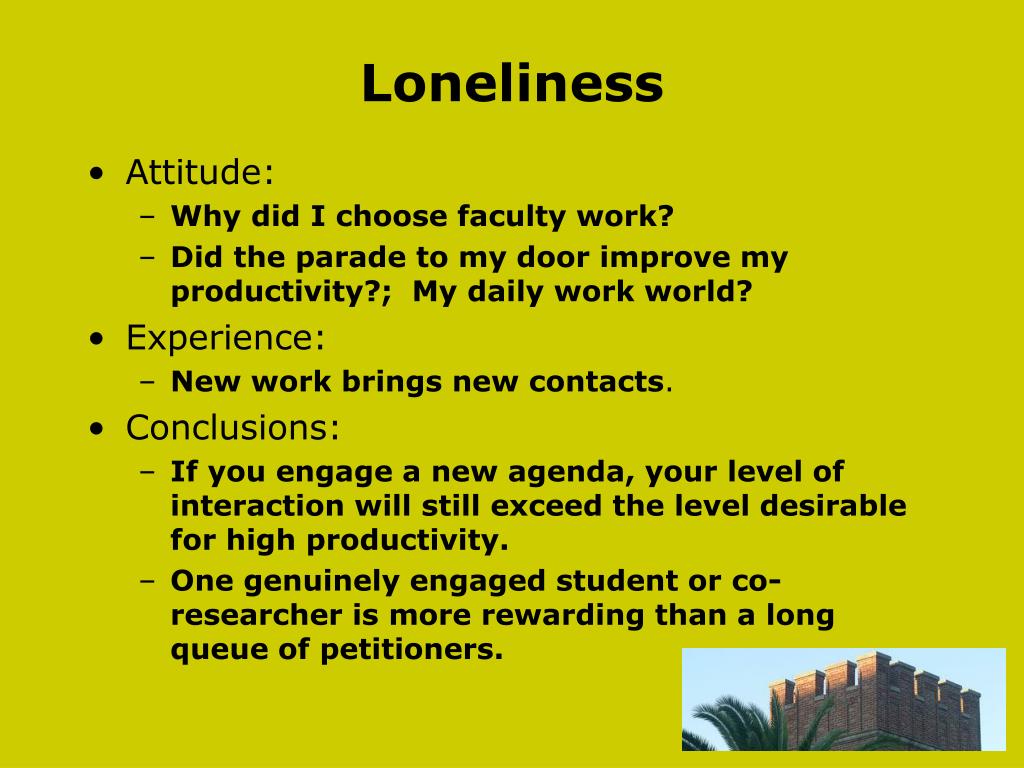 Loneliness

• Attitude:
 – Why did I choose faculty work?
 – Did the parade to my door improve my productivity?; My daily work world?
• Experience:
 – New work brings new contacts.
• Conclusions:
 – If you engage a new agenda, your level of interaction will still exceed the level desirable for high productivity.
 – One genuinely engaged student or co-researcher is more rewarding than a long queue of petitioners.